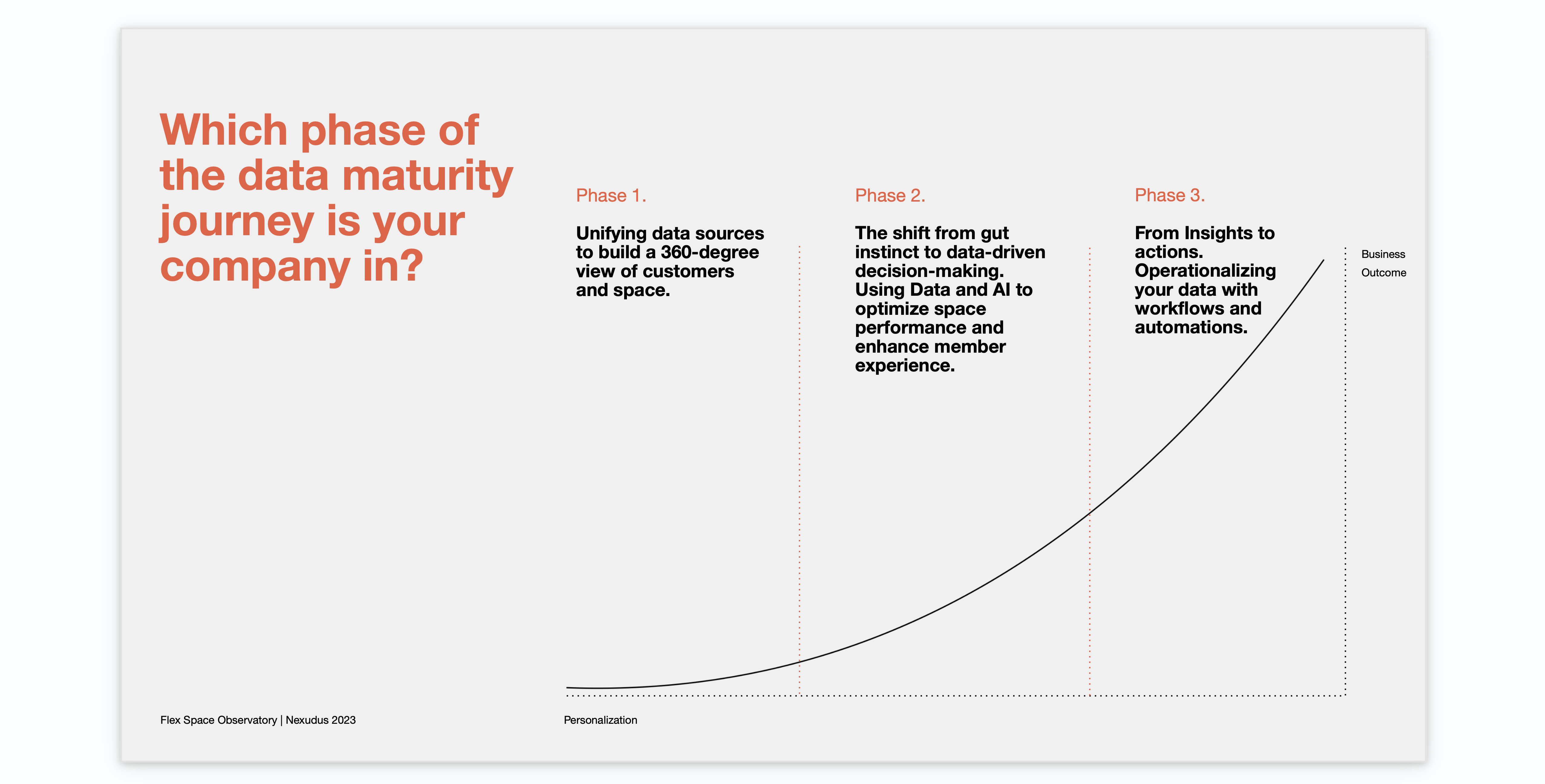 Which phase of the data maturity journey is your company in?

Phase 1.

Unifying data sources to build a 360-degree view of customers and space.

Phase 2.

The shift from gut instinct to data-driven decision-making. Using Data and AI to optimize space performance and enhance member experience.

Phase 3.

From Insights to actions. Operationalizing your data with workflows and automations.

Business Outcome

Flex Space Observatory | Nexudus 2023

Personalization